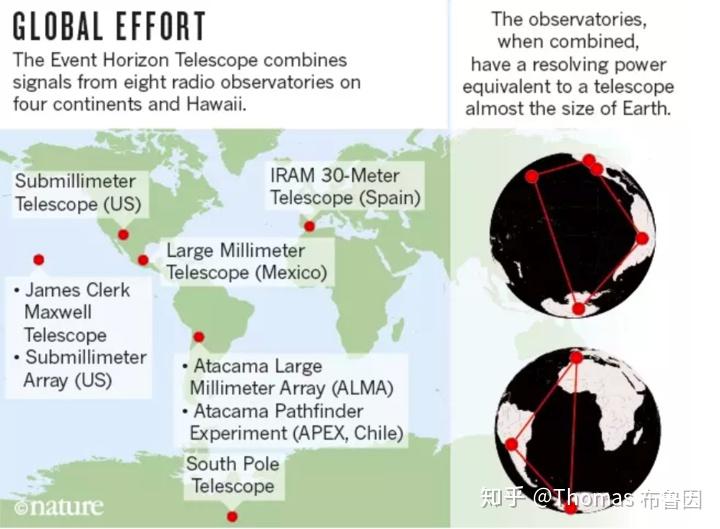 GLOBAL EFFORT

The Event Horizon Telescope combines signals from eight radio observatories on four continents and Hawaii.

The observatories, when combined, have a resolving power equivalent to a telescope almost the size of Earth.

Submillimeter Telescope (US)

IRAM 30-Meter Telescope (Spain)

Large Millimeter Telescope (Mexico)

• James Clerk Maxwell Telescope
• Submillimeter Array (US)

• Atacama Large Millimeter Array (ALMA)
• Atacama Pathfinder Experiment (APEX, Chile)

South Pole Telescope

©nature

知乎 @Thomas 布鲁因